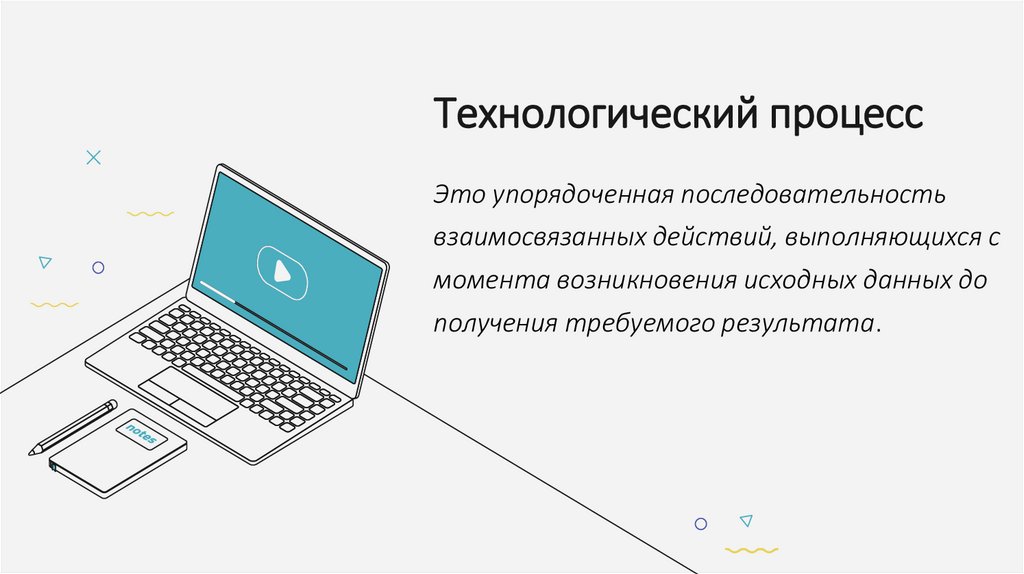 Технологический процесс

Это упорядоченная последовательность взаимосвязанных действий, выполняющихся с момента возникновения исходных данных до получения требуемого результата.

notes